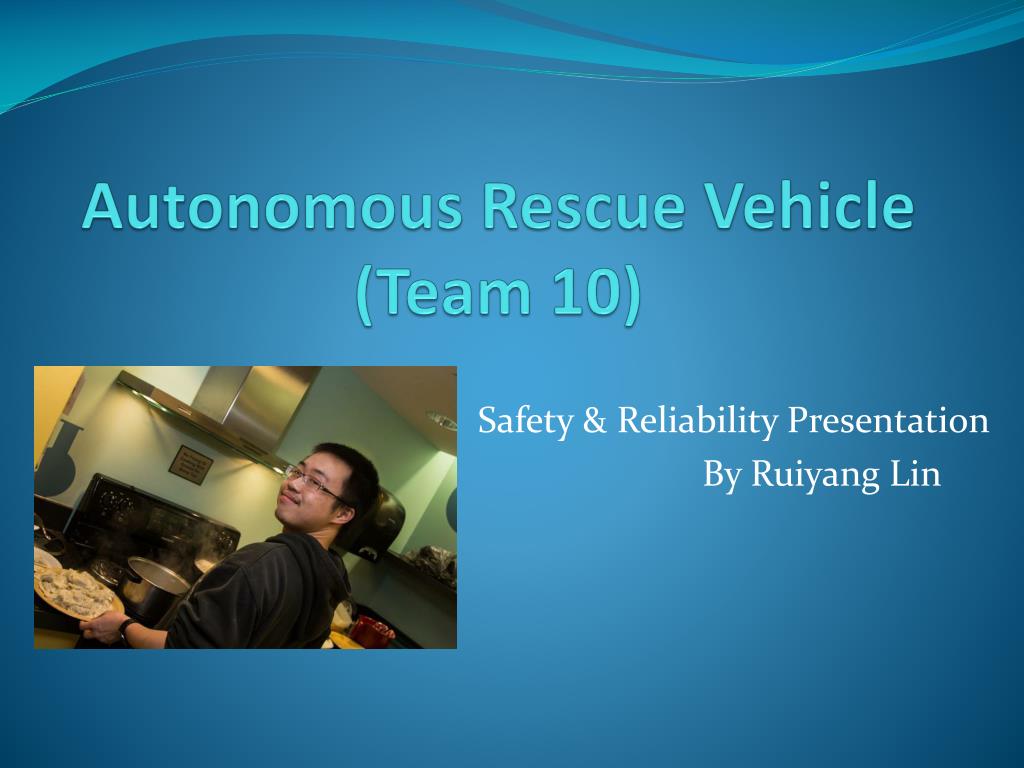 Autonomous Rescue Vehicle (Team 10)

Safety & Reliability Presentation
By Ruiyang Lin